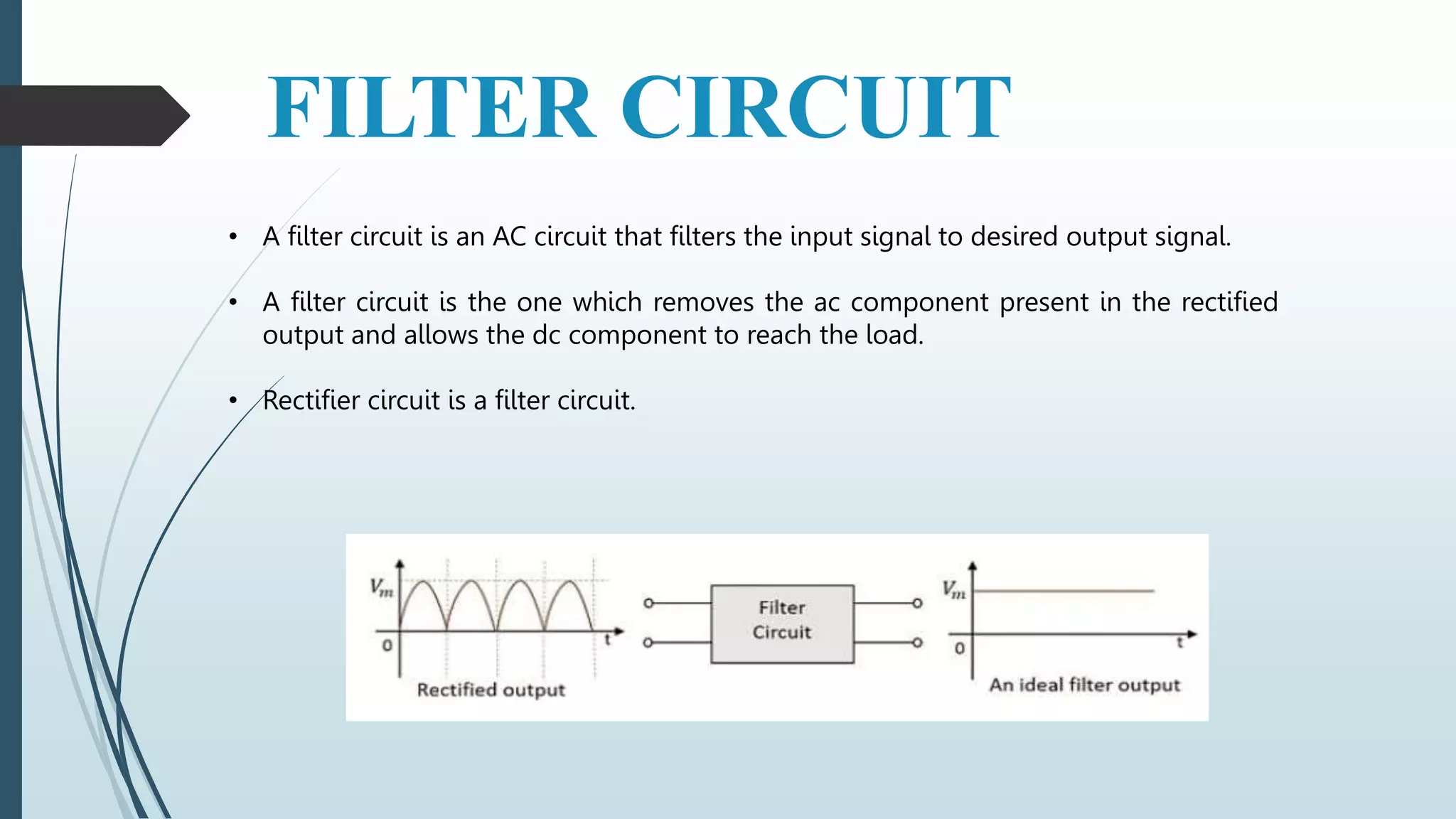 FILTER CIRCUIT

• A filter circuit is an AC circuit that filters the input signal to desired output signal.

• A filter circuit is the one which removes the ac component present in the rectified output and allows the dc component to reach the load.

• Rectifier circuit is a filter circuit.

$V_m$

0

t

Rectified output

Filter Circuit

$V_m$

0

t

An ideal filter output